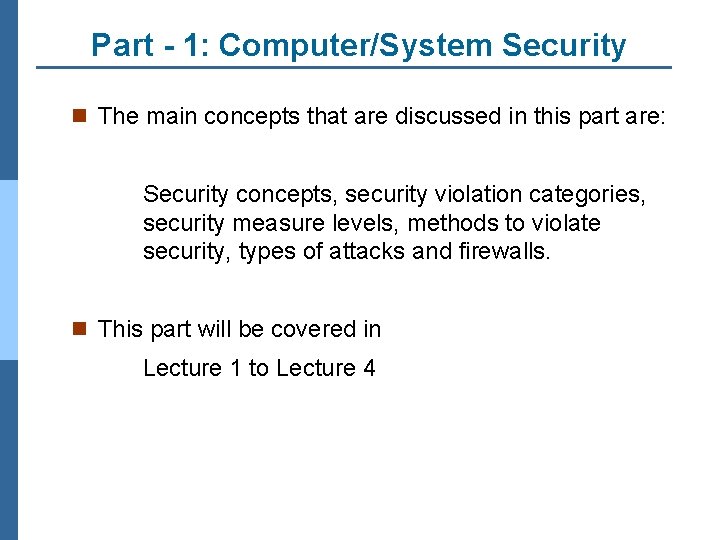 Part - 1: Computer/System Security

The main concepts that are discussed in this part are:

Security concepts, security violation categories, security measure levels, methods to violate security, types of attacks and firewalls.

This part will be covered in

Lecture 1 to Lecture 4